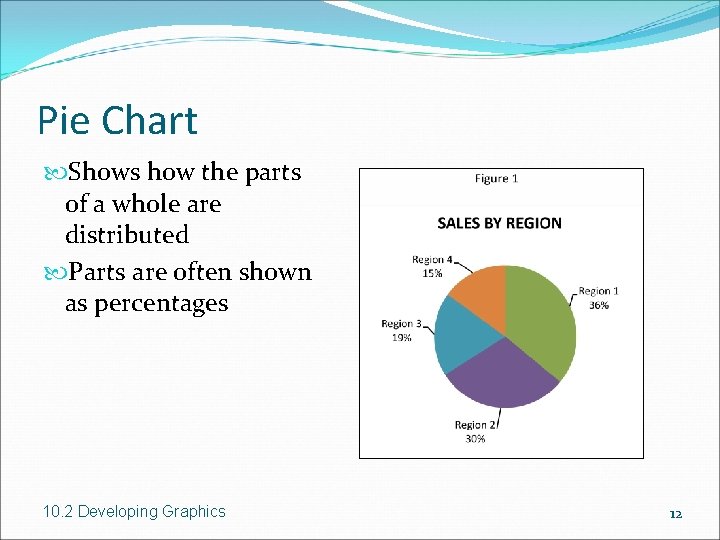 Pie Chart

Shows how the parts of a whole are distributed

Parts are often shown as percentages

Figure 1

SALES BY REGION

Region 4
15%

Region 1
36%

Region 3
19%

Region 2
30%

10.2 Developing Graphics

12